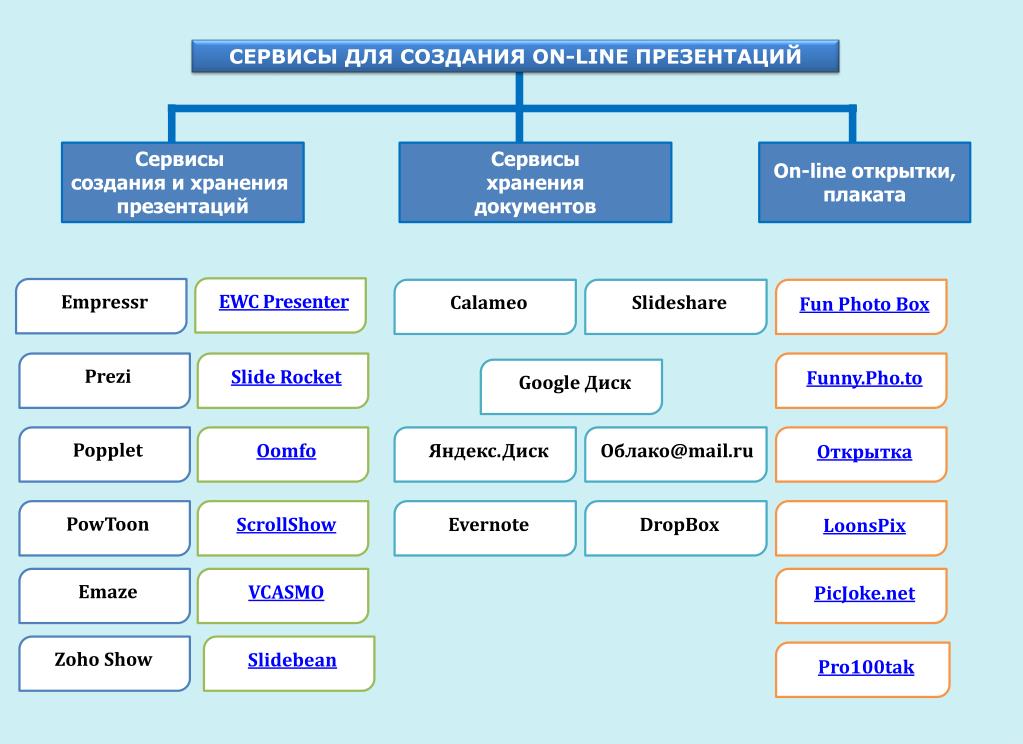 СЕРВИСЫ ДЛЯ СОЗДАНИЯ ON-LINE ПРЕЗЕНТАЦИЙ

Сервисы создания и хранения презентаций

Сервисы хранения документов

On-line открытки, плаката

Empressr

EWC Presenter

Prezi

Slide Rocket

Popplet

Oomfo

PowToon

ScrollShow

Emaze

VCASMO

Zoho Show

Slidebean

Calameo

Slideshare

Google Диск

Яндекс.Диск

Облако@mail.ru

Evernote

DropBox

Fun Photo Box

Funny.Pho.to

Открытка

LoonsPix

PicJoke.net

Pro100tak